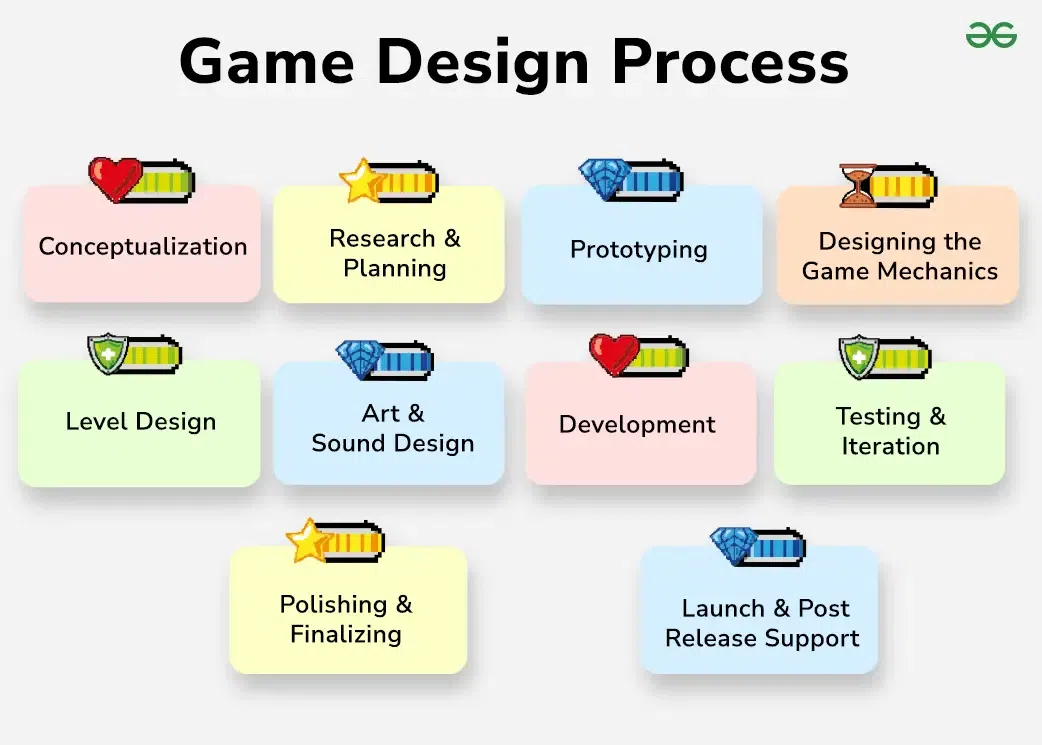 Game Design Process

Conceptualization

Research & Planning

Prototyping

Designing the Game Mechanics

Level Design

Art & Sound Design

Development

Testing & Iteration

Polishing & Finalizing

Launch & Post Release Support